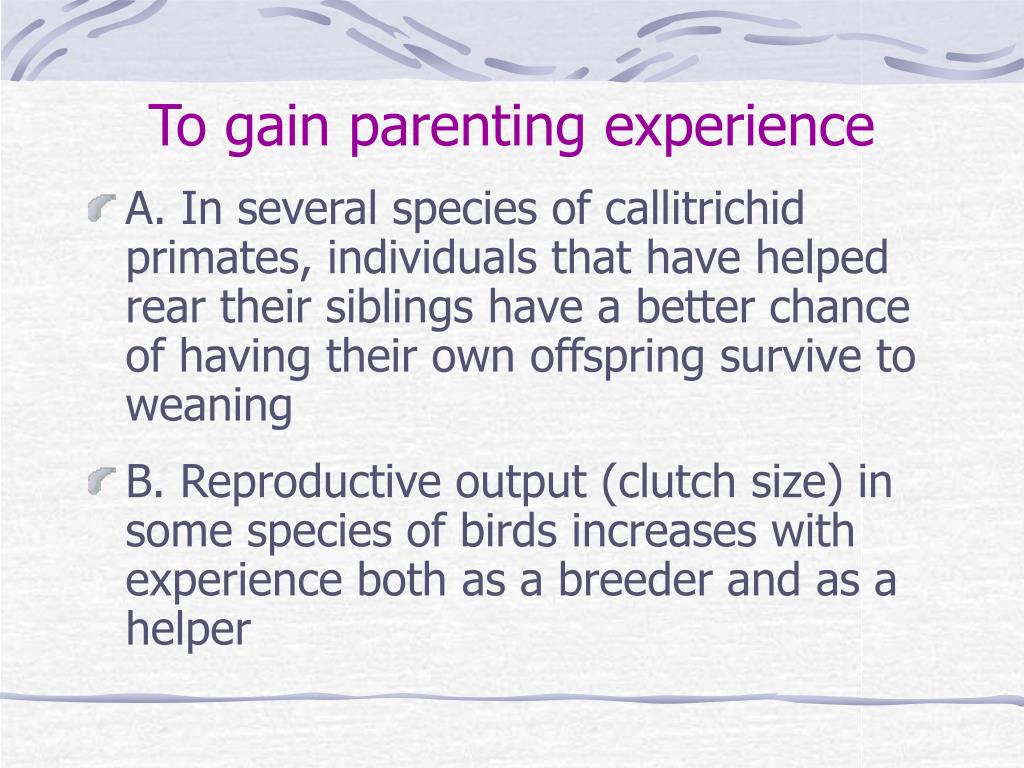 To gain parenting experience

A. In several species of callitrichid primates, individuals that have helped rear their siblings have a better chance of having their own offspring survive to weaning

B. Reproductive output (clutch size) in some species of birds increases with experience both as a breeder and as a helper